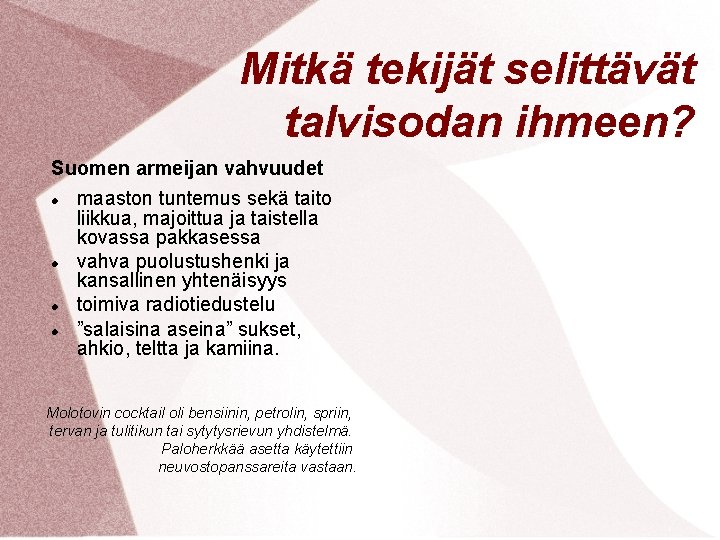 Mitkä tekijät selittävät talvisodan ihmeen?

Suomen armeijan vahvuudet

- maaston tuntemus sekä taito liikkua, majoittua ja taistella kovassa pakkasessa
- vahva puolustushenki ja kansallinen yhtenäisyys
- toimiva radiotiedustelu
- ”salaisina aseina” sukset, ahkio, teltta ja kamiina.

Molotovin cocktail oli bensiinin, petrolin, spriin, tervan ja tulitikun tai sytytysrievun yhdistelmä. Paloherkkää asetta käytettiin neuvostopanssareita vastaan.